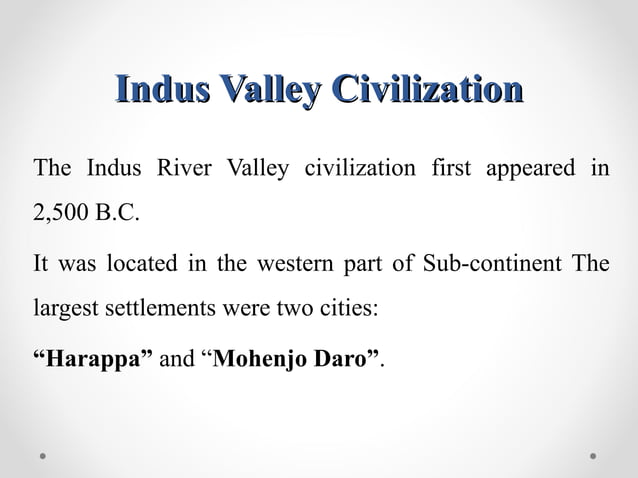 Indus Valley Civilization

The Indus River Valley civilization first appeared in 2,500 B.C.

It was located in the western part of Sub-continent The largest settlements were two cities:

“Harappa” and “Mohenjo Daro”.